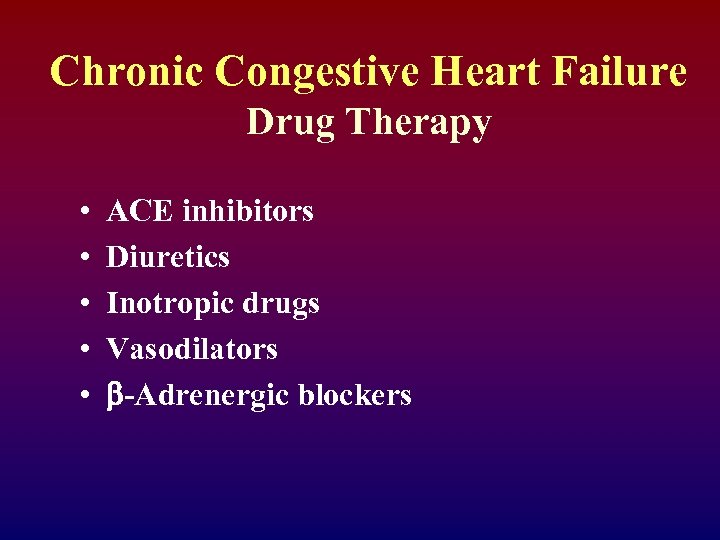 Chronic Congestive Heart Failure
Drug Therapy

• ACE inhibitors
• Diuretics
• Inotropic drugs
• Vasodilators
• β-Adrenergic blockers